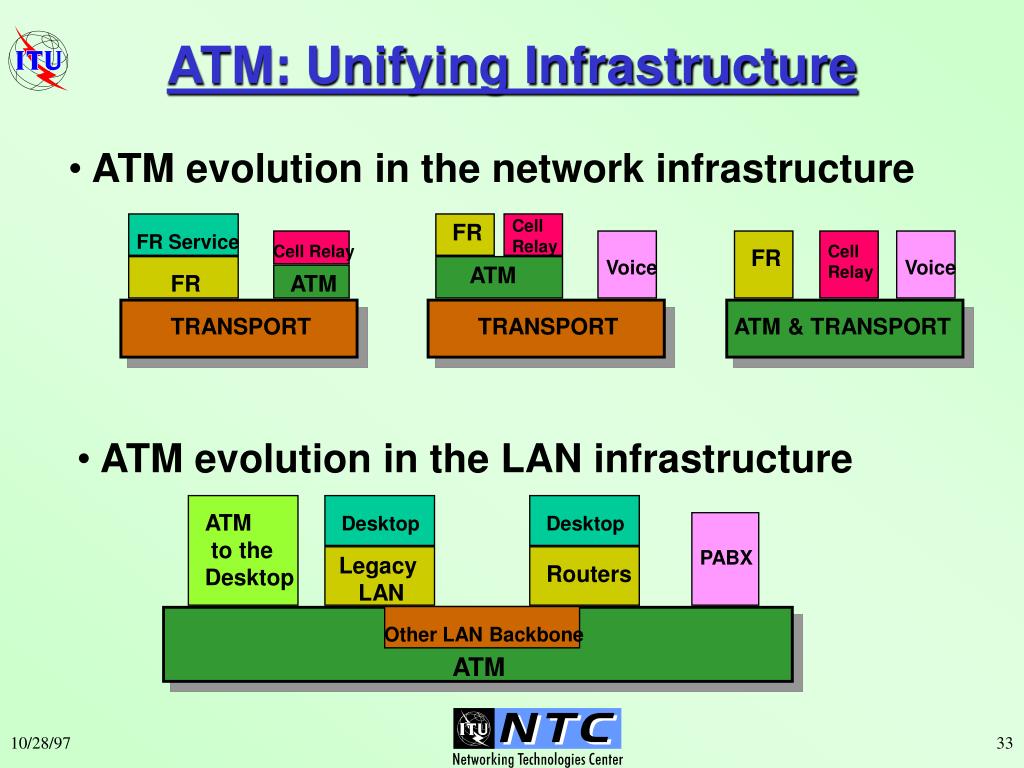 ITU

ATM: Unifying Infrastructure

• ATM evolution in the network infrastructure

FR Service

FR

Cell Relay

ATM

TRANSPORT

FR

Cell Relay

ATM

Voice

TRANSPORT

FR

Cell Relay

Voice

ATM & TRANSPORT

• ATM evolution in the LAN infrastructure

ATM to the Desktop

Desktop

Legacy LAN

Desktop

Routers

PABX

Other LAN Backbone

ATM

10/28/97

ITU NTC

Networking Technologies Center

33